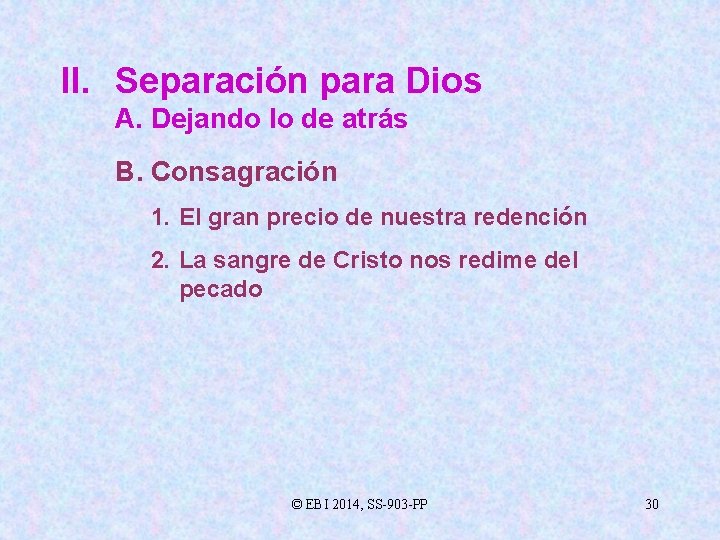 II. Separación para Dios

A. Dejando lo de atrás

B. Consagración

1. El gran precio de nuestra redención

2. La sangre de Cristo nos redime del pecado

© EBI 2014, SS-903-PP

30